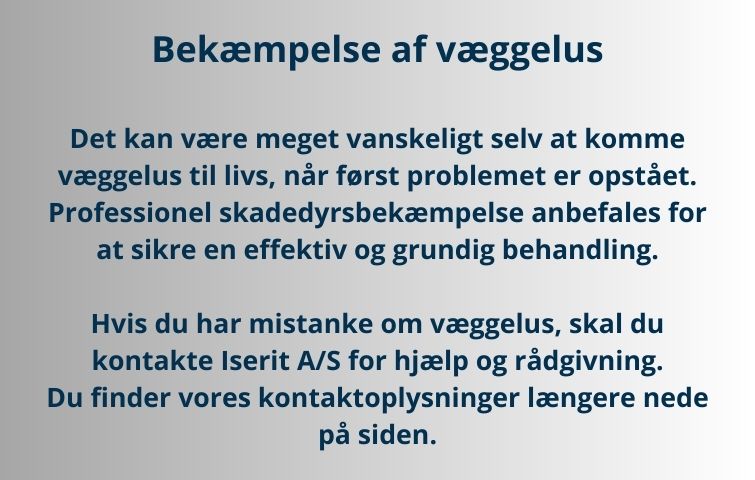 Bekæmpelse af væggelus

Det kan være meget vanskeligt selv at komme væggelus til livs, når først problemet er opstået. Professionel skadedyrsbekæmpelse anbefales for at sikre en effektiv og grundig behandling.

Hvis du har mistanke om væggelus, skal du kontakte Iserit A/S for hjælp og rådgivning. Du finder vores kontaktoplysninger længere nede på siden.